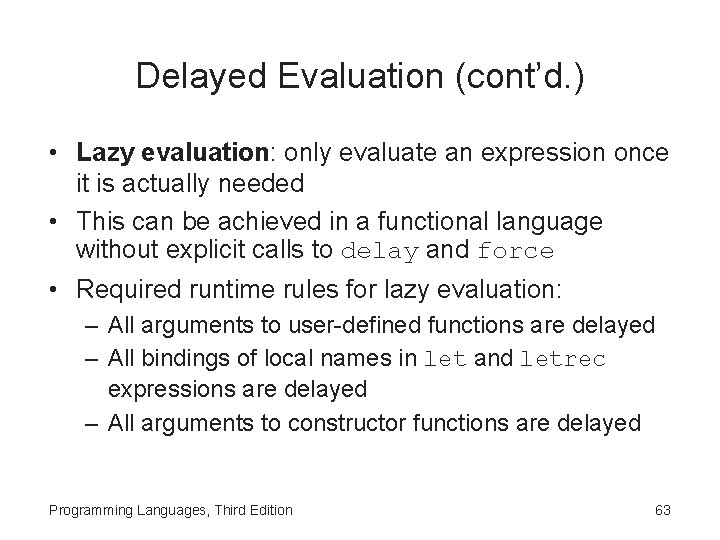 Delayed Evaluation (cont'd.)

• Lazy evaluation: only evaluate an expression once it is actually needed

• This can be achieved in a functional language without explicit calls to delay and force

• Required runtime rules for lazy evaluation:
  – All arguments to user-defined functions are delayed
  – All bindings of local names in let and letrec expressions are delayed
  – All arguments to constructor functions are delayed

Programming Languages, Third Edition

63